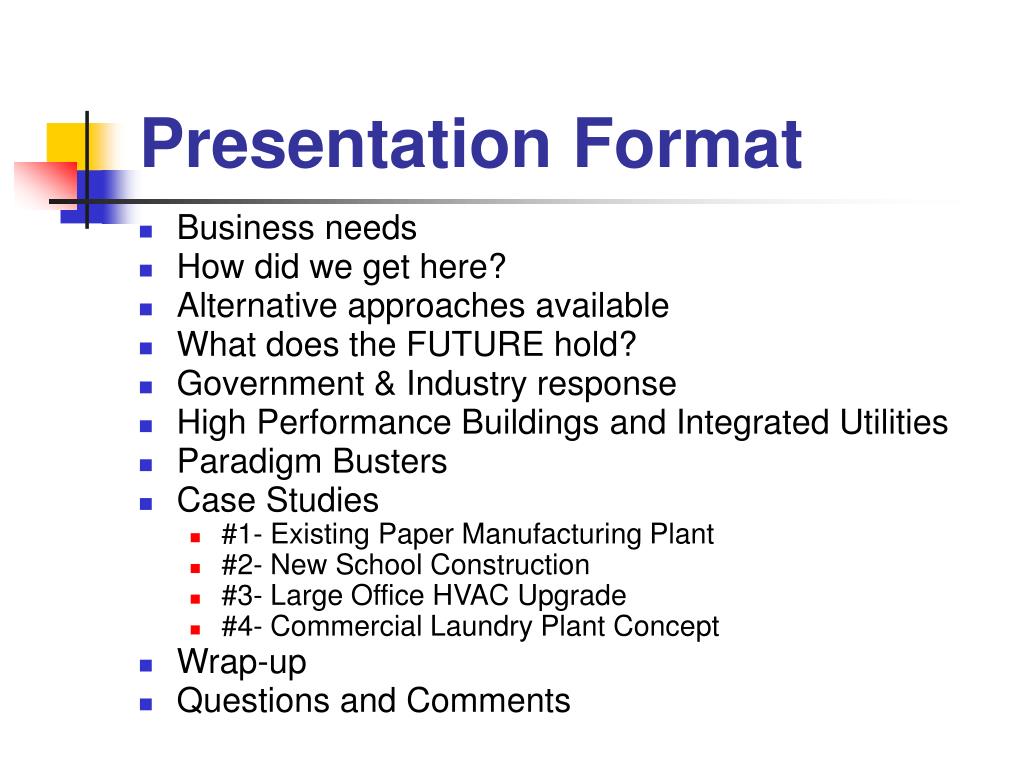 Presentation Format

- Business needs
- How did we get here?
- Alternative approaches available
- What does the FUTURE hold?
- Government & Industry response
- High Performance Buildings and Integrated Utilities
- Paradigm Busters
- Case Studies
  - #1- Existing Paper Manufacturing Plant
  - #2- New School Construction
  - #3- Large Office HVAC Upgrade
  - #4- Commercial Laundry Plant Concept
- Wrap-up
- Questions and Comments